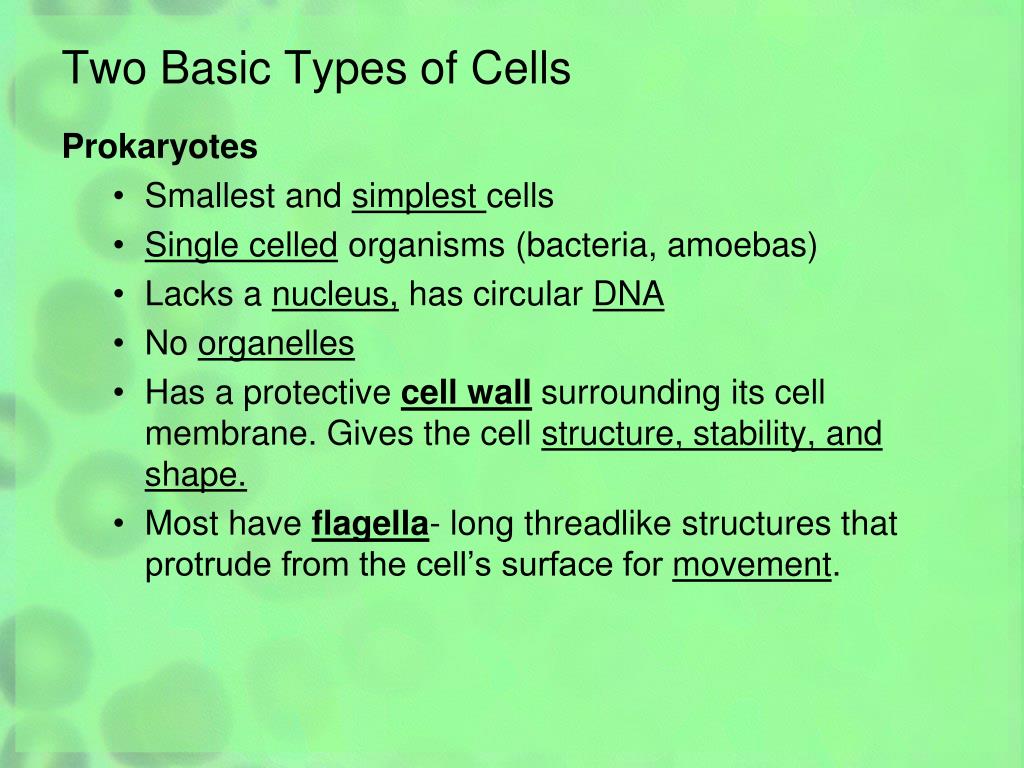 Two Basic Types of Cells

Prokaryotes

• Smallest and simplest cells
• Single celled organisms (bacteria, amoebas)
• Lacks a nucleus, has circular DNA
• No organelles
• Has a protective cell wall surrounding its cell membrane. Gives the cell structure, stability, and shape.
• Most have flagella- long threadlike structures that protrude from the cell's surface for movement.